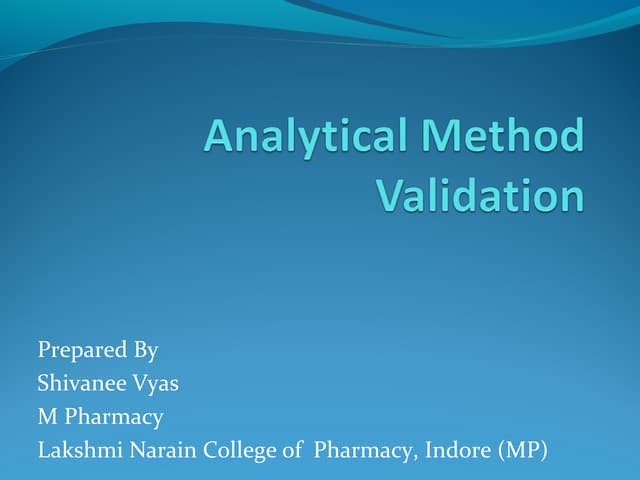 Analytical Method Validation

Prepared By
Shivanee Vyas
M Pharmacy
Lakshmi Narain College of Pharmacy, Indore (MP)